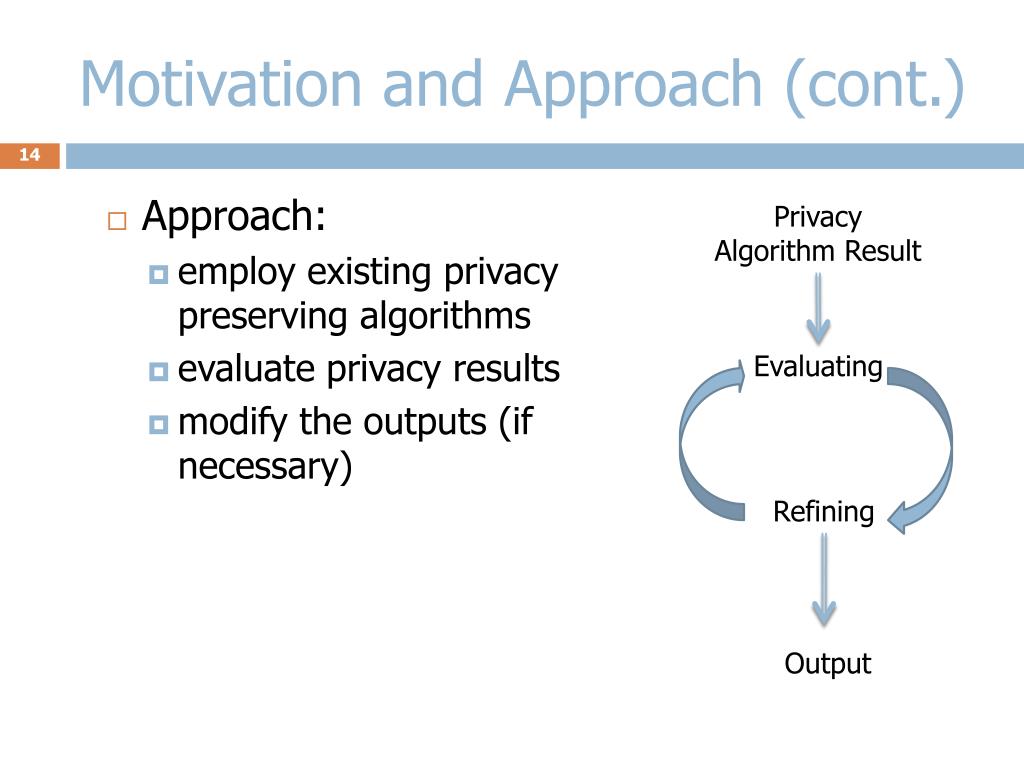 Motivation and Approach (cont.)

14

Approach:
employ existing privacy preserving algorithms
evaluate privacy results
modify the outputs (if necessary)

Privacy
Algorithm Result

Evaluating

Refining

Output